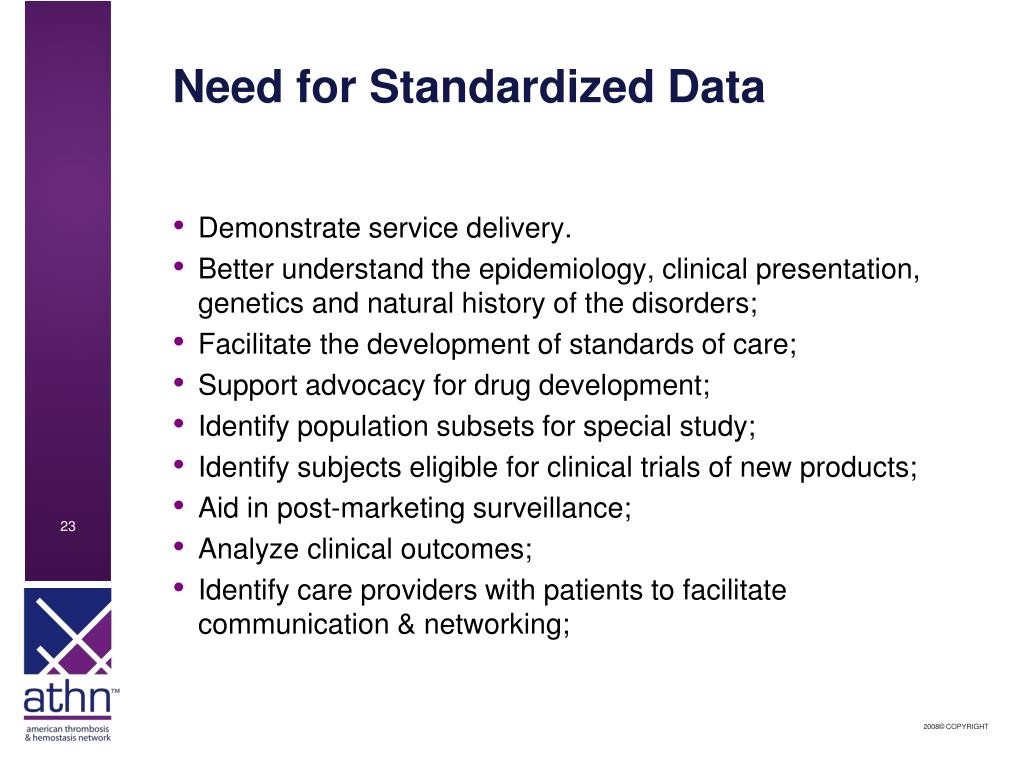 Need for Standardized Data

• Demonstrate service delivery.
• Better understand the epidemiology, clinical presentation, genetics and natural history of the disorders;
• Facilitate the development of standards of care;
• Support advocacy for drug development;
• Identify population subsets for special study;
• Identify subjects eligible for clinical trials of new products;
• Aid in post-marketing surveillance;
• Analyze clinical outcomes;
• Identify care providers with patients to facilitate communication & networking;

23

athn™
american thrombosis & hemostasis network

2008© COPYRIGHT